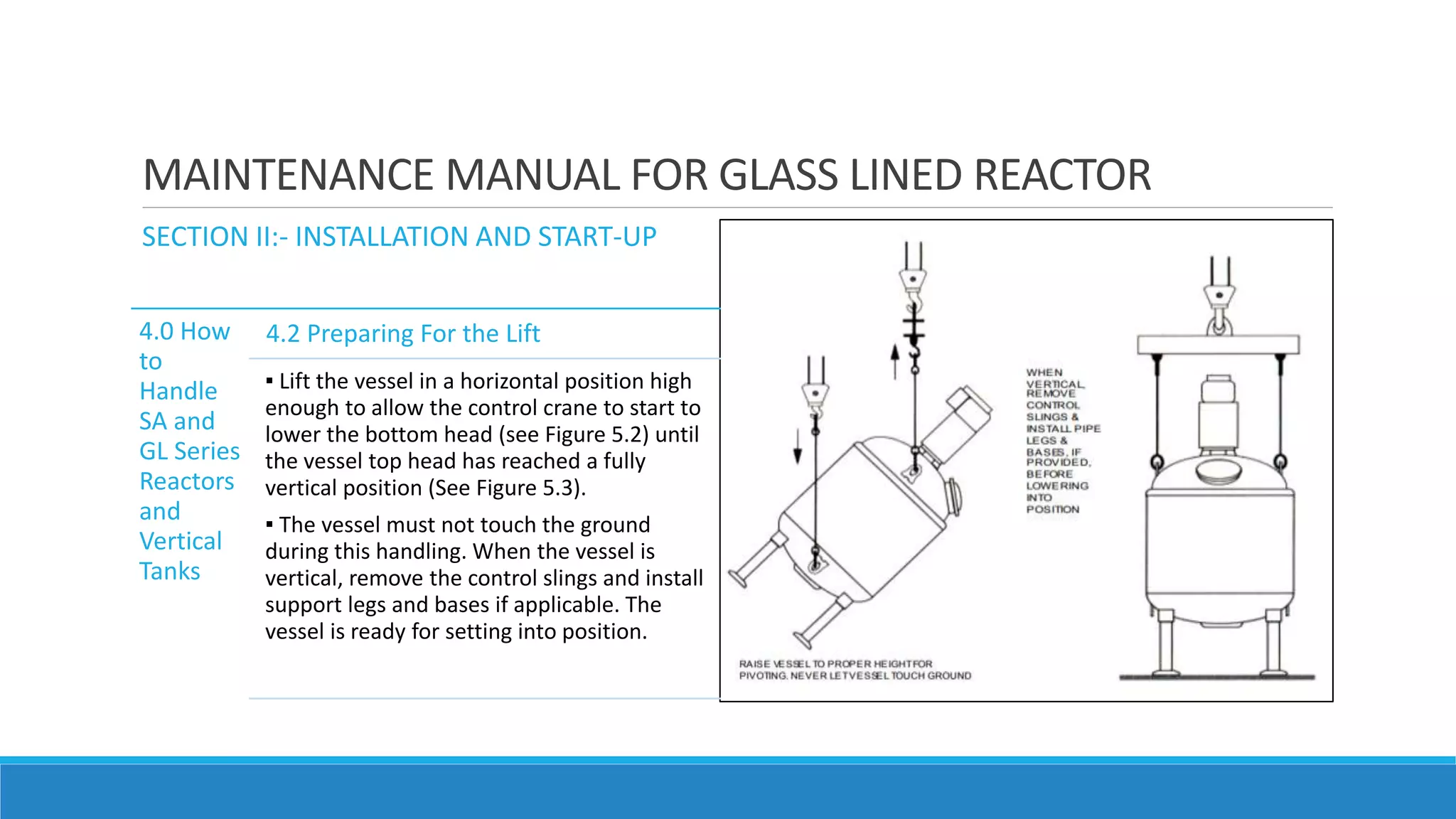 MAINTENANCE MANUAL FOR GLASS LINED REACTOR

SECTION II:- INSTALLATION AND START-UP

4.0 How to Handle SA and GL Series Reactors and Vertical Tanks

4.2 Preparing For the Lift

▪ Lift the vessel in a horizontal position high enough to allow the control crane to start to lower the bottom head (see Figure 5.2) until the vessel top head has reached a fully vertical position (See Figure 5.3).

▪ The vessel must not touch the ground during this handling. When the vessel is vertical, remove the control slings and install support legs and bases if applicable. The vessel is ready for setting into position.

WHEN VERTICAL, REMOVE CONTROL SLINGS & INSTALL PIPE LEGS & BASES, IF PROVIDED, BEFORE LOWERING INTO POSITION

RAISE VESSEL TO PROPER HEIGHT FOR PIVOTING. NEVER LET VESSEL TOUCH GROUND